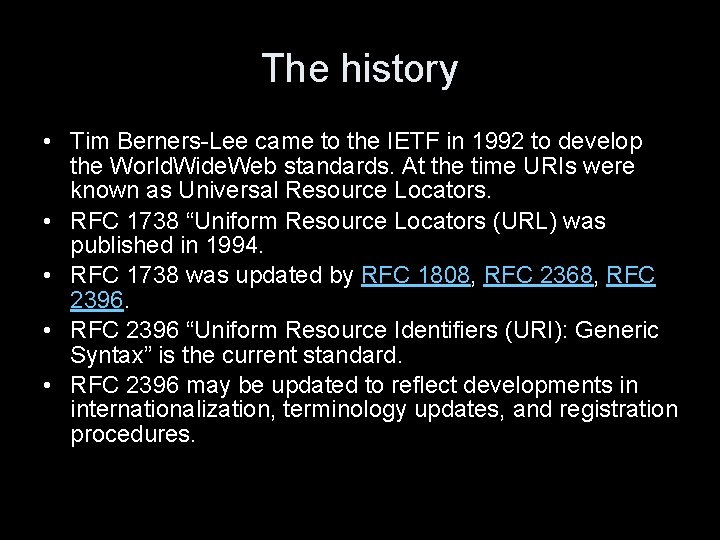 The history

• Tim Berners-Lee came to the IETF in 1992 to develop the WorldWideWeb standards. At the time URIs were known as Universal Resource Locators.
• RFC 1738 “Uniform Resource Locators (URL) was published in 1994.
• RFC 1738 was updated by RFC 1808, RFC 2368, RFC 2396.
• RFC 2396 “Uniform Resource Identifiers (URI): Generic Syntax” is the current standard.
• RFC 2396 may be updated to reflect developments in internationalization, terminology updates, and registration procedures.